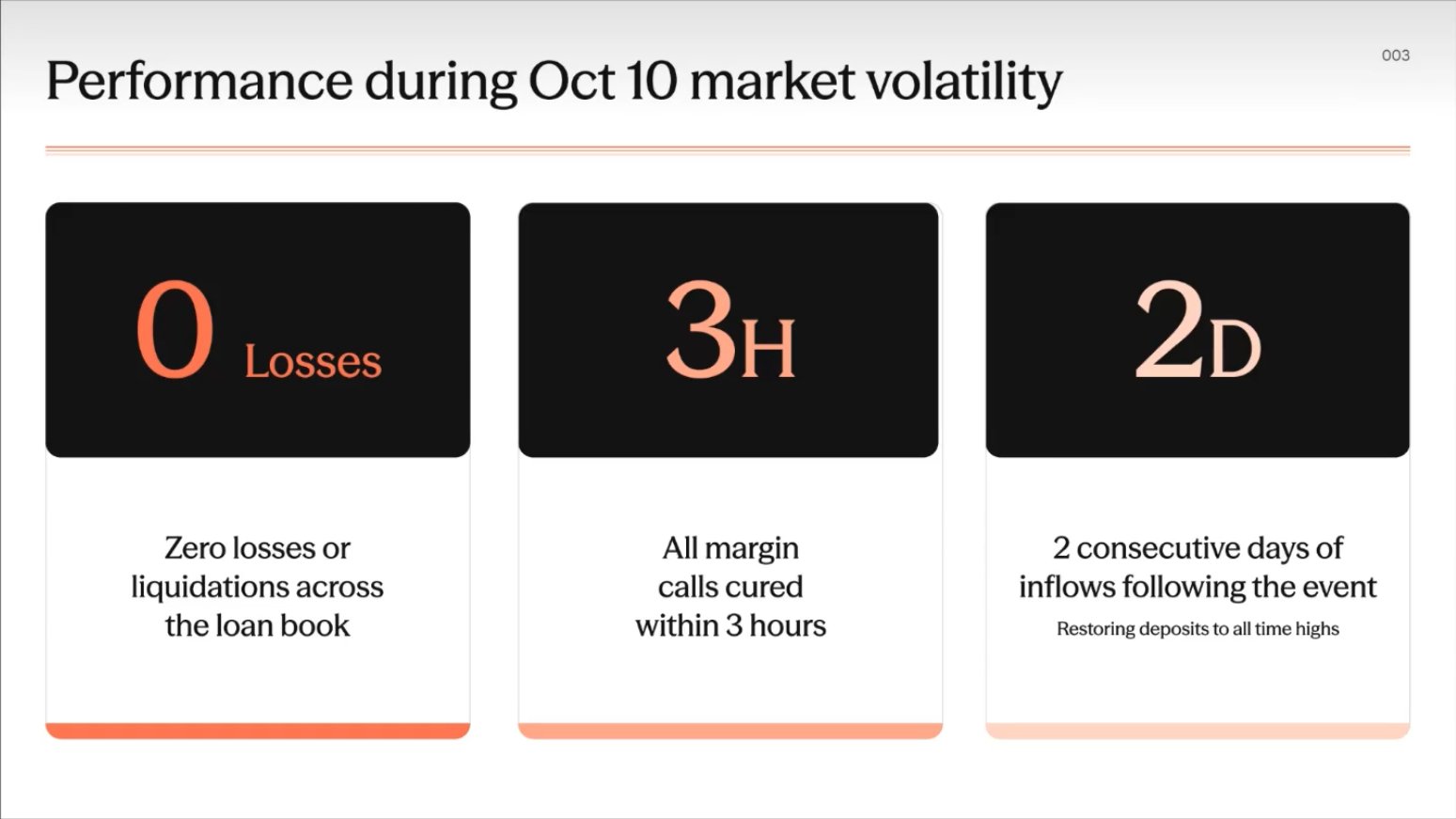 Performance during Oct 10 market volatility

003

0 Losses

Zero losses or liquidations across the loan book

3H

All margin calls cured within 3 hours

2D

2 consecutive days of inflows following the event

Restoring deposits to all time highs